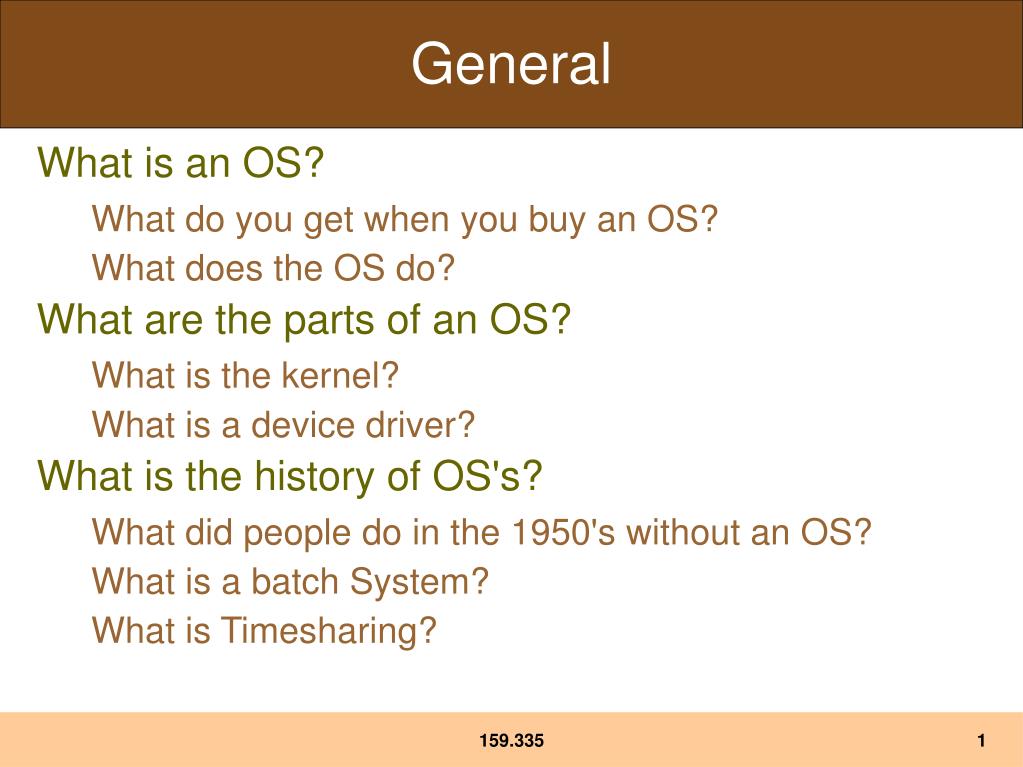 General

What is an OS?

What do you get when you buy an OS?

What does the OS do?

What are the parts of an OS?

What is the kernel?

What is a device driver?

What is the history of OS's?

What did people do in the 1950's without an OS?

What is a batch System?

What is Timesharing?

159.335

1